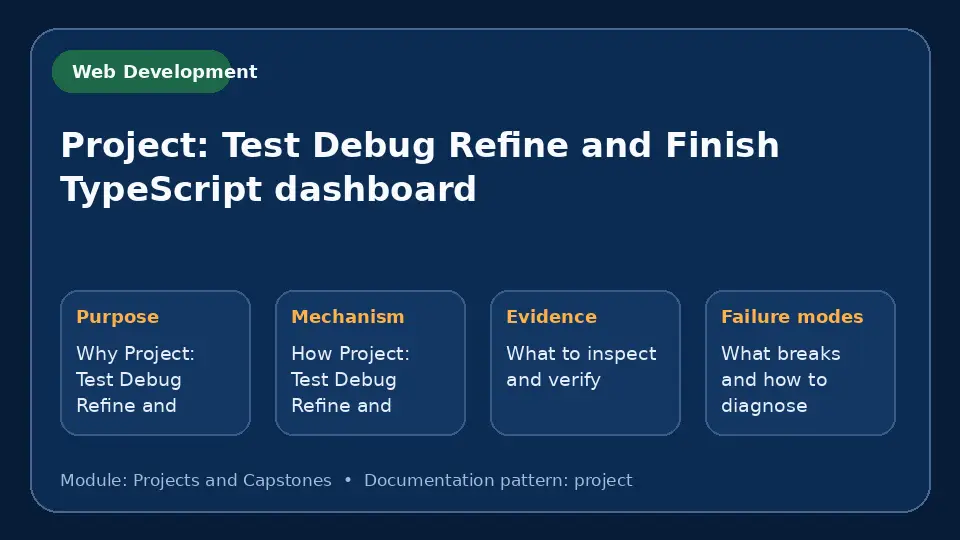 Web Development

Project: Test Debug Refine and Finish TypeScript dashboard

Purpose

Why Project: Test Debug Refine and

Mechanism

How Project: Test Debug Refine and

Evidence

What to inspect and verify

Failure modes

What breaks and how to diagnose

Module: Projects and Capstones • Documentation pattern: project